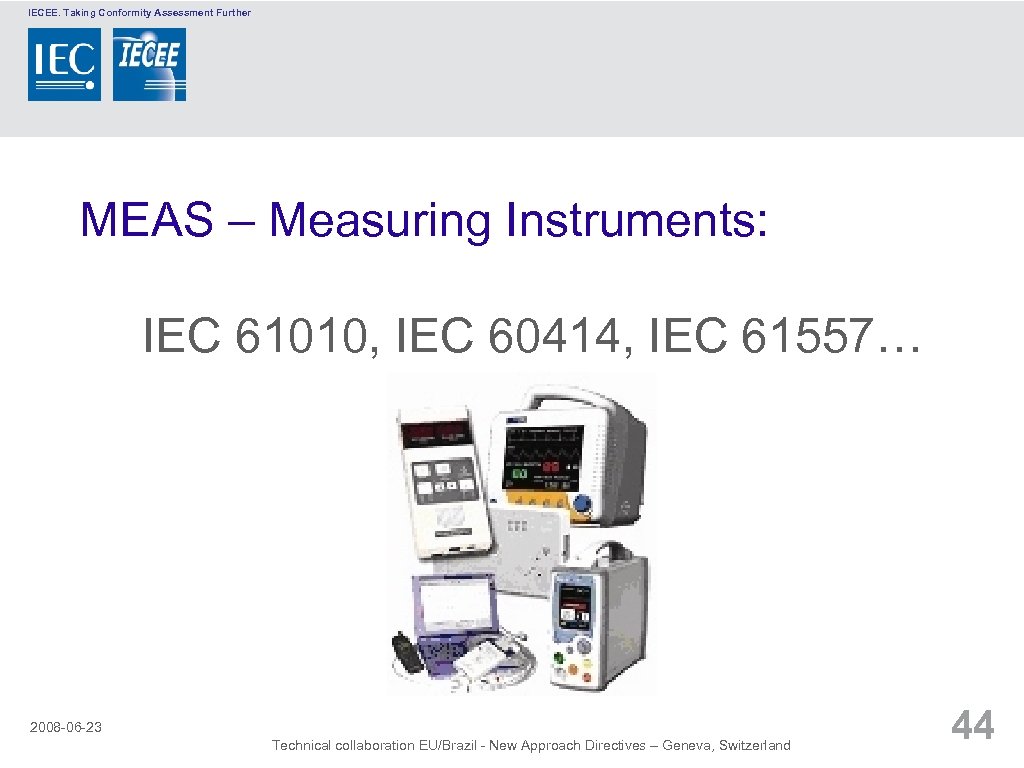 IECEE. Taking Conformity Assessment Further

IEC IECEE

MEAS – Measuring Instruments:

IEC 61010, IEC 60414, IEC 61557…

2008-06-23

Technical collaboration EU/Brazil - New Approach Directives – Geneva, Switzerland

44